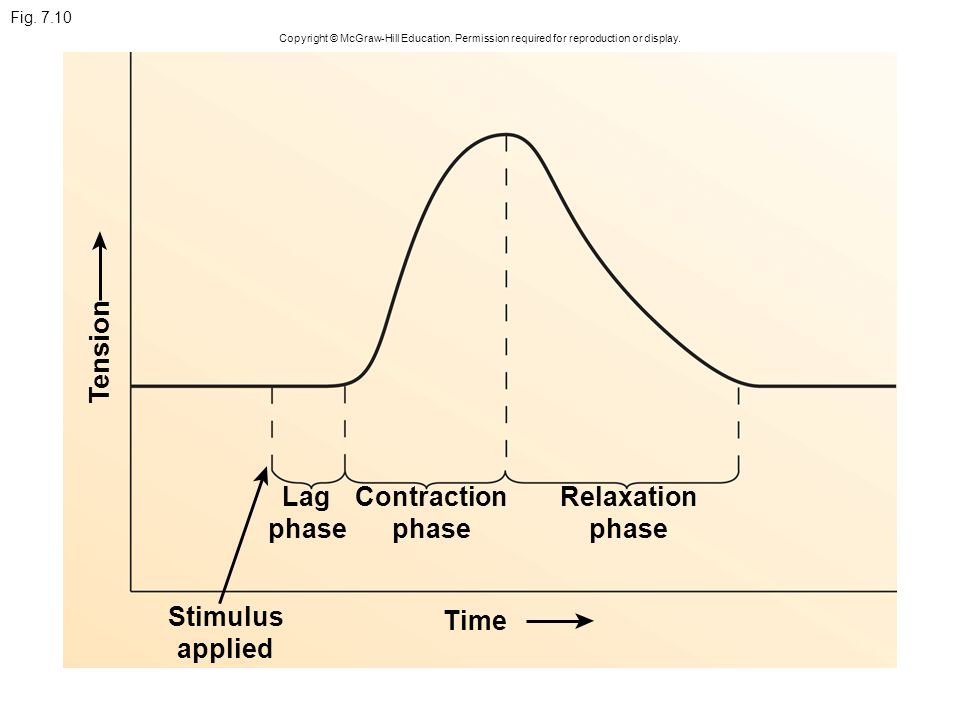 Fig. 7.10

Copyright © McGraw-Hill Education. Permission required for reproduction or display.

Tension

Lag phase

Contraction phase

Relaxation phase

Stimulus applied

Time